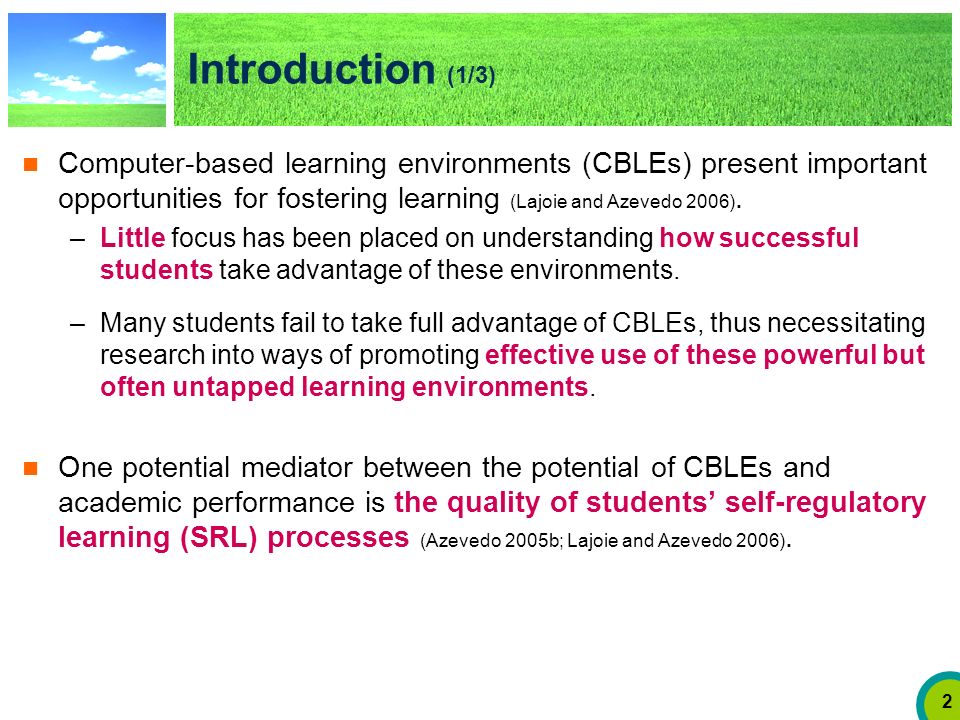 Introduction (1/3)

Computer-based learning environments (CBLEs) present important opportunities for fostering learning (Lajoie and Azevedo 2006).

– Little focus has been placed on understanding how successful students take advantage of these environments.

– Many students fail to take full advantage of CBLEs, thus necessitating research into ways of promoting effective use of these powerful but often untapped learning environments.

One potential mediator between the potential of CBLEs and academic performance is the quality of students' self-regulatory learning (SRL) processes (Azevedo 2005b; Lajoie and Azevedo 2006).

2